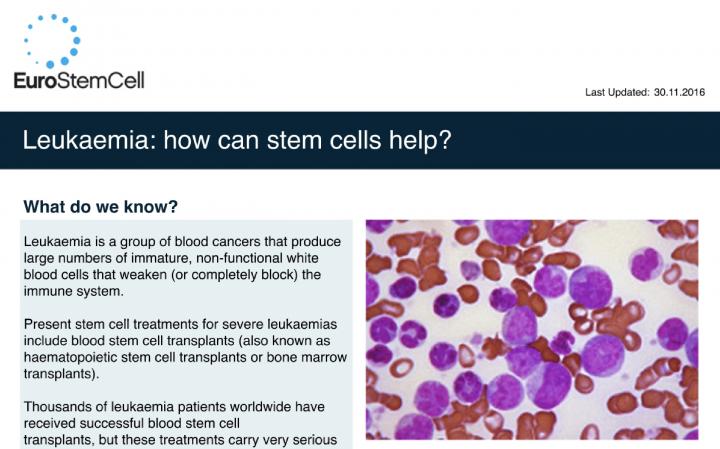 EuroStemCell

Last Updated: 30.11.2016

Leukaemia: how can stem cells help?

What do we know?

Leukaemia is a group of blood cancers that produce large numbers of immature, non-functional white blood cells that weaken (or completely block) the immune system.

Present stem cell treatments for severe leukaemias include blood stem cell transplants (also known as haematopoietic stem cell transplants or bone marrow transplants).

Thousands of leukaemia patients worldwide have received successful blood stem cell transplants, but these treatments carry very serious